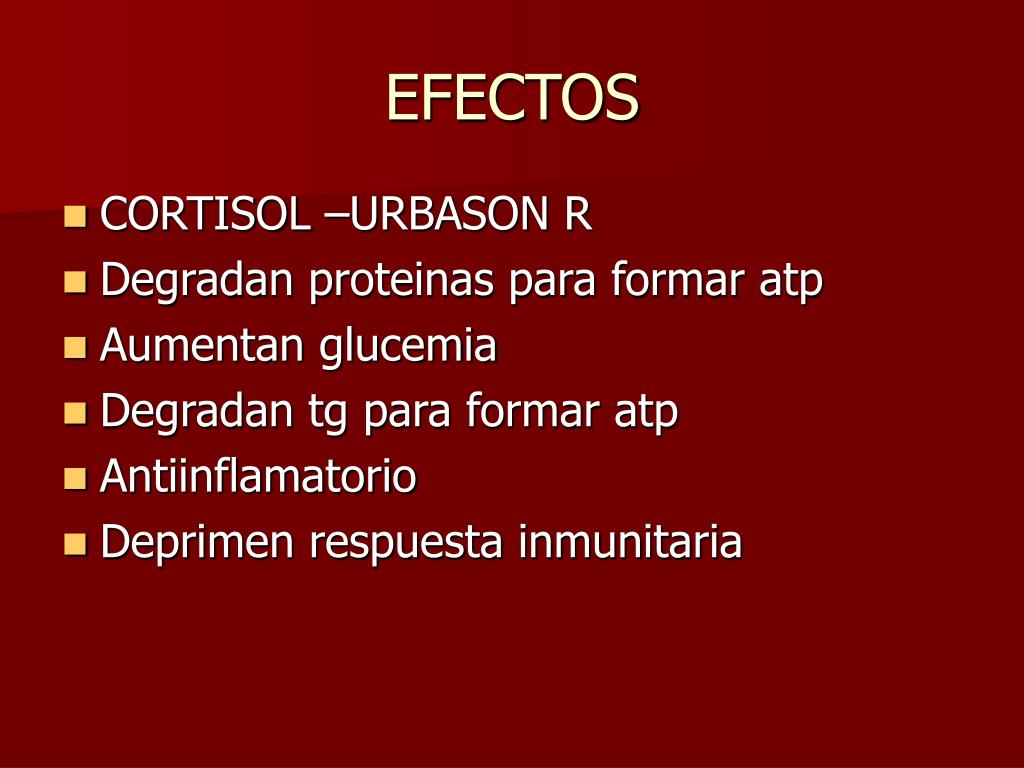 EFECTOS

- CORTISOL –URBASON R
- Degradan proteinas para formar atp
- Aumentan glucemia
- Degradan tg para formar atp
- Antiinflamatorio
- Deprimen respuesta inmunitaria